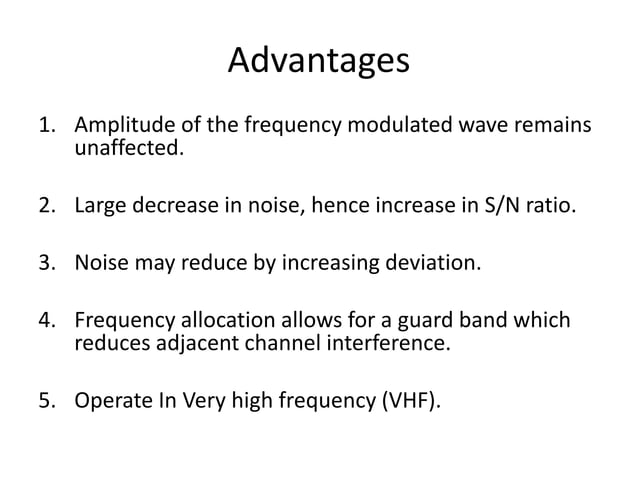 Advantages

1. Amplitude of the frequency modulated wave remains unaffected.

2. Large decrease in noise, hence increase in S/N ratio.

3. Noise may reduce by increasing deviation.

4. Frequency allocation allows for a guard band which reduces adjacent channel interference.

5. Operate In Very high frequency (VHF).